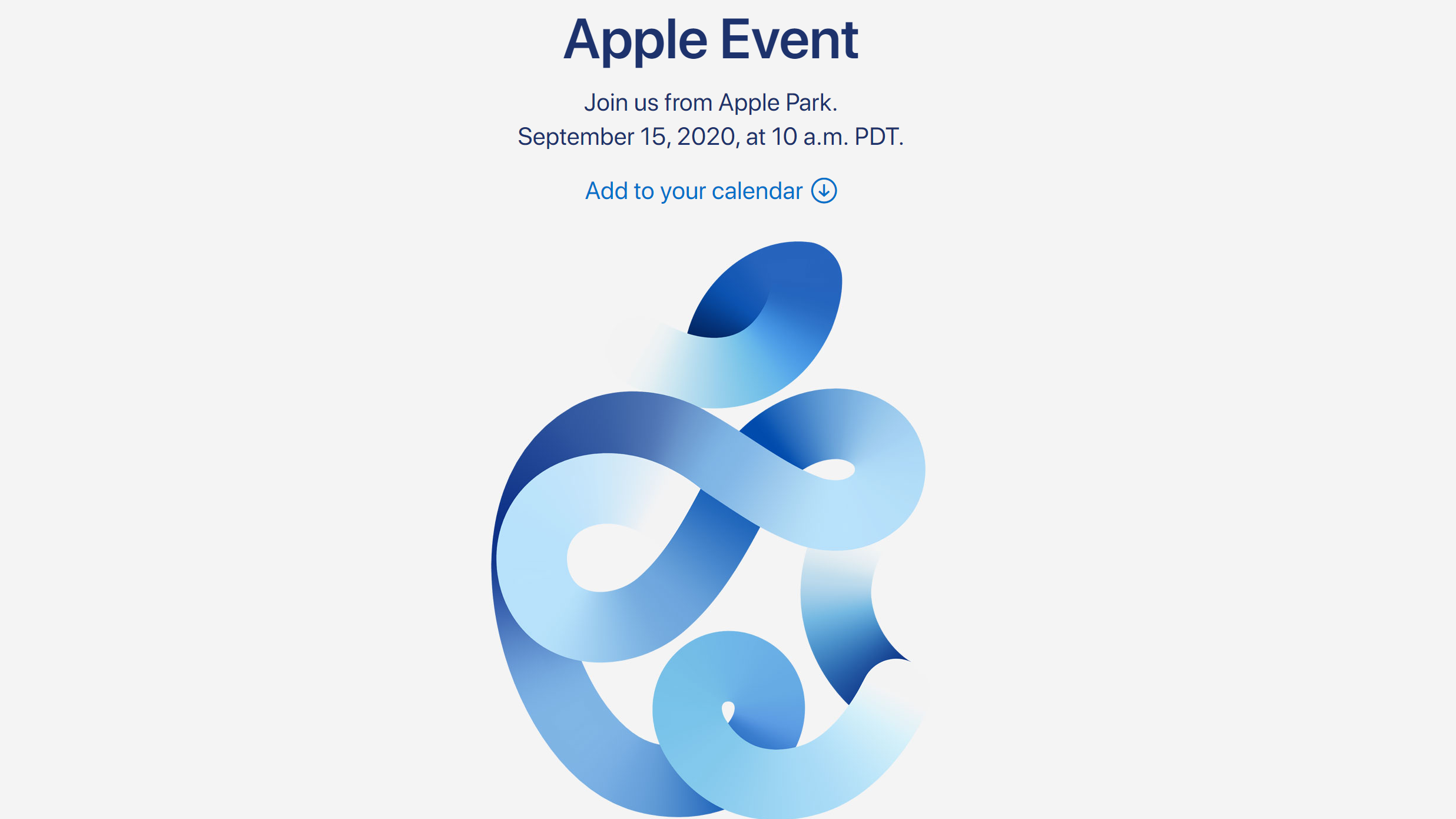 Apple Event

Join us from Apple Park.
September 15, 2020, at 10 a.m. PDT.

Add to your calendar